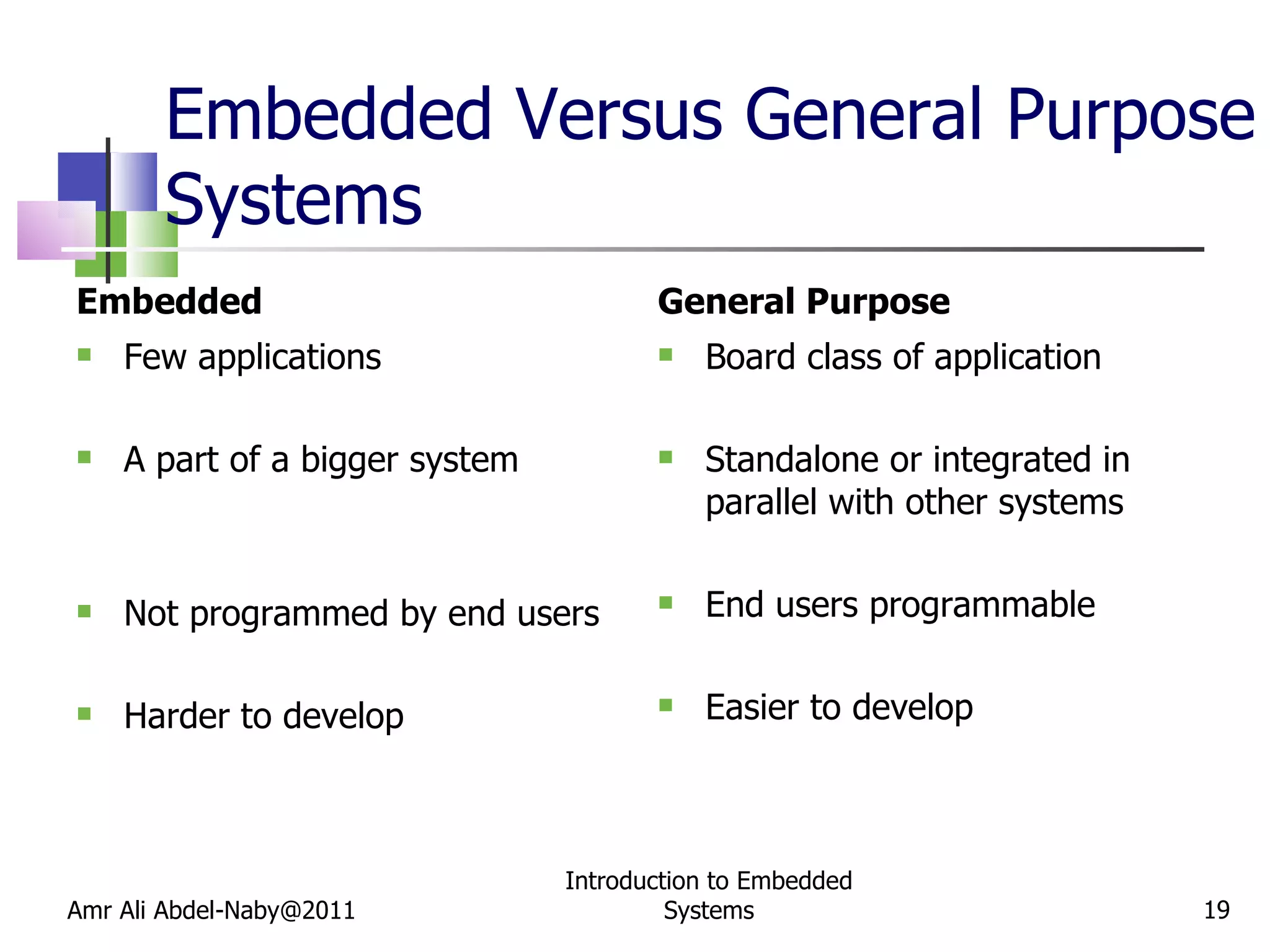 Embedded Versus General Purpose Systems

Embedded

- Few applications
- A part of a bigger system
- Not programmed by end users
- Harder to develop

General Purpose

- Board class of application
- Standalone or integrated in parallel with other systems
- End users programmable
- Easier to develop

Amr Ali Abdel-Naby@2011

Introduction to Embedded Systems

19